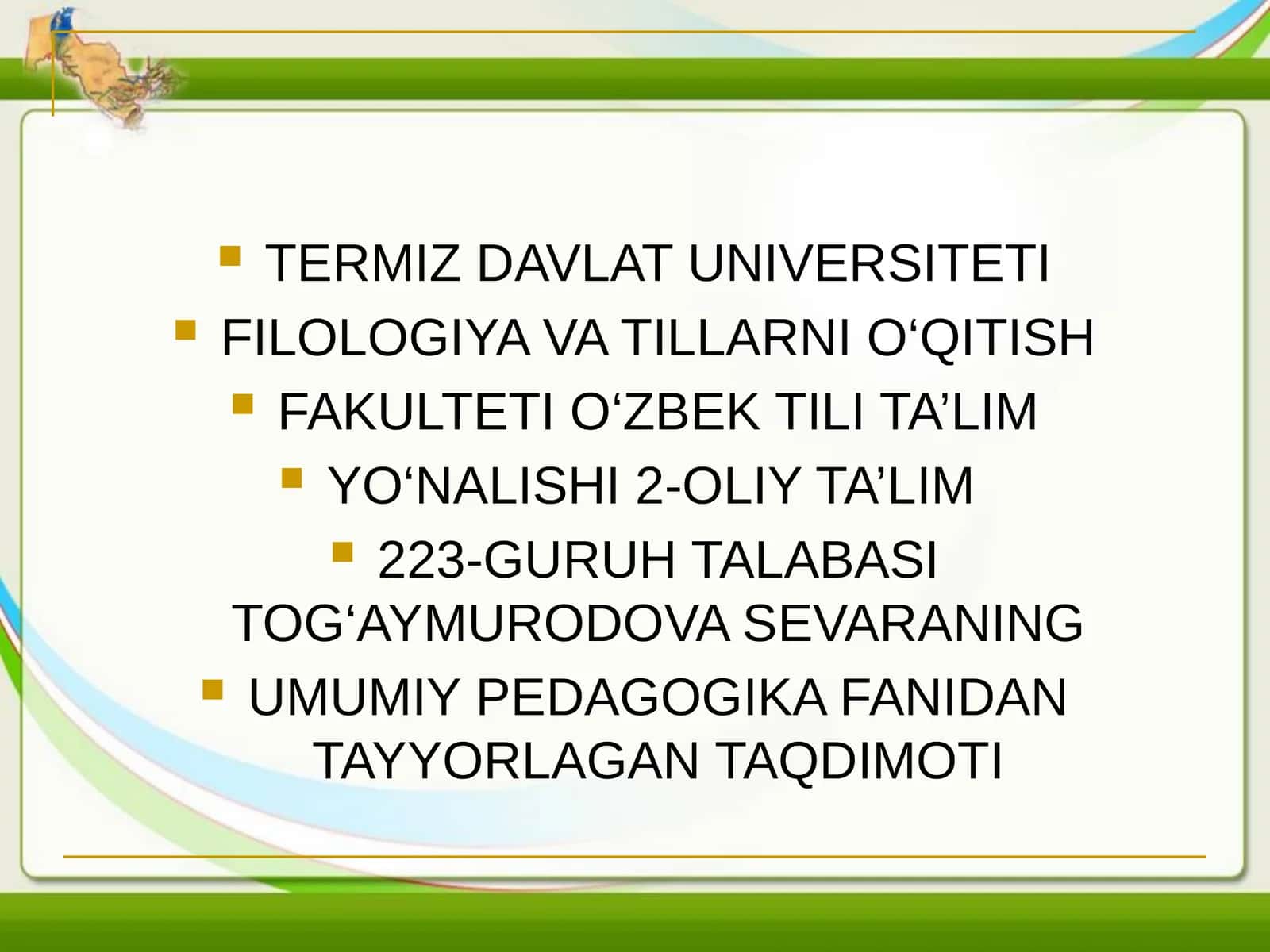 TERMIZ DAVLAT UNIVERSITETI
FILOLOGIYA VA TILLARNI O‘QITISH
FAKULTETI O‘ZBEK TILI TA’LIM
YO‘NALISHI 2-OLIY TA’LIM
223-GURUH TALABASI TOG‘AYMURODOVA SEVARANING
UMUMIY PEDAGOGIKA FANIDAN TAYYORLAGAN TAQDIMOTI